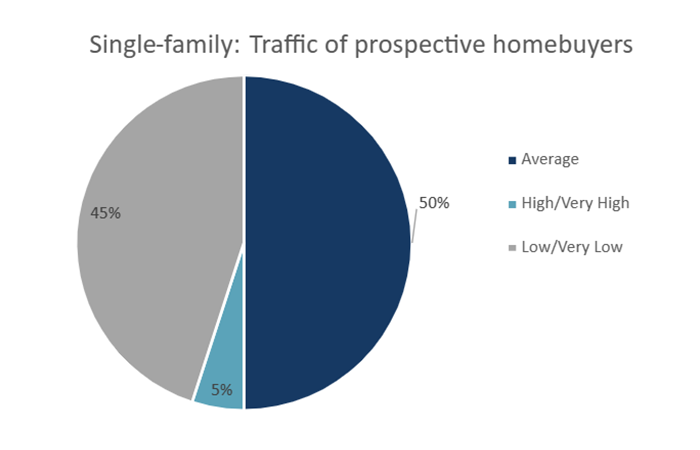 Single-family: Traffic of prospective homebuyers

45%

50%

5%

Average

High/Very High

Low/Very Low